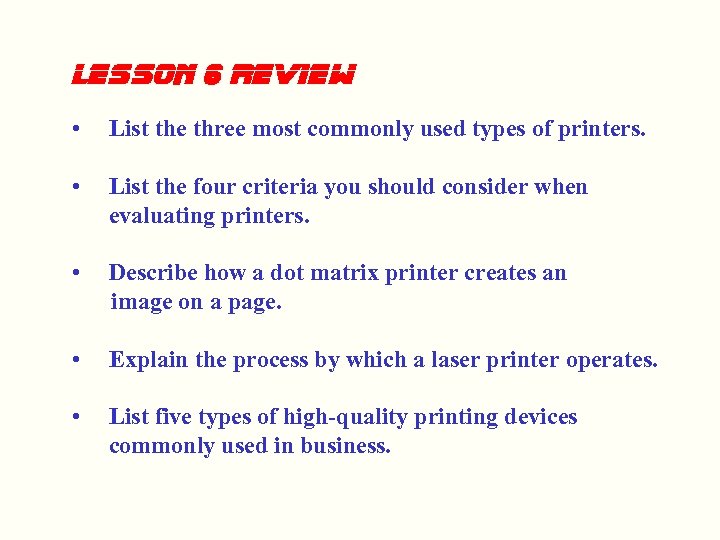 LESSON 6 REVIEW

• List the three most commonly used types of printers.

• List the four criteria you should consider when evaluating printers.

• Describe how a dot matrix printer creates an image on a page.

• Explain the process by which a laser printer operates.

• List five types of high-quality printing devices commonly used in business.